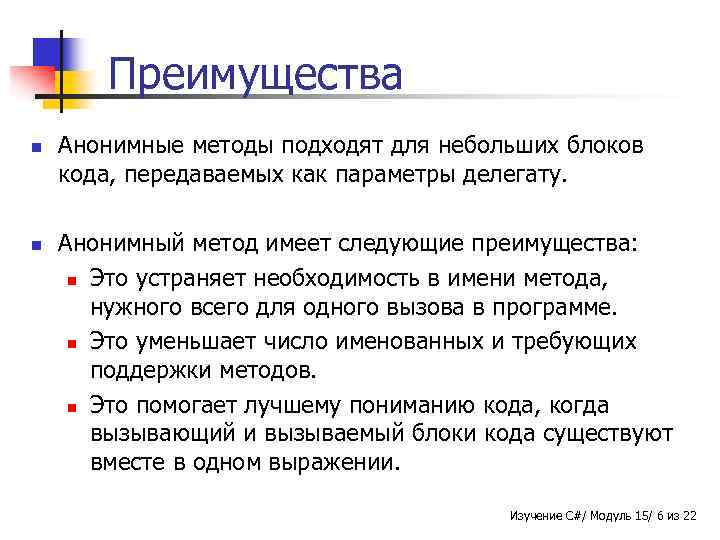 Преимущества

Анонимные методы подходят для небольших блоков кода, передаваемых как параметры делегату.

Анонимный метод имеет следующие преимущества:

Это устраняет необходимость в имени метода, нужного всего для одного вызова в программе.

Это уменьшает число именованных и требующих поддержки методов.

Это помогает лучшему пониманию кода, когда вызывающий и вызываемый блоки кода существуют вместе в одном выражении.

Изучение C#/ Модуль 15/ 6 из 22